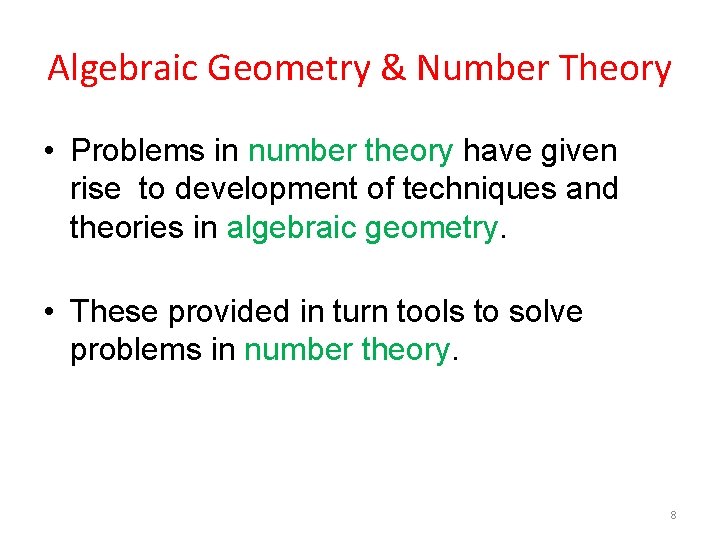 Algebraic Geometry & Number Theory

• Problems in number theory have given rise to development of techniques and theories in algebraic geometry.

• These provided in turn tools to solve problems in number theory.

8